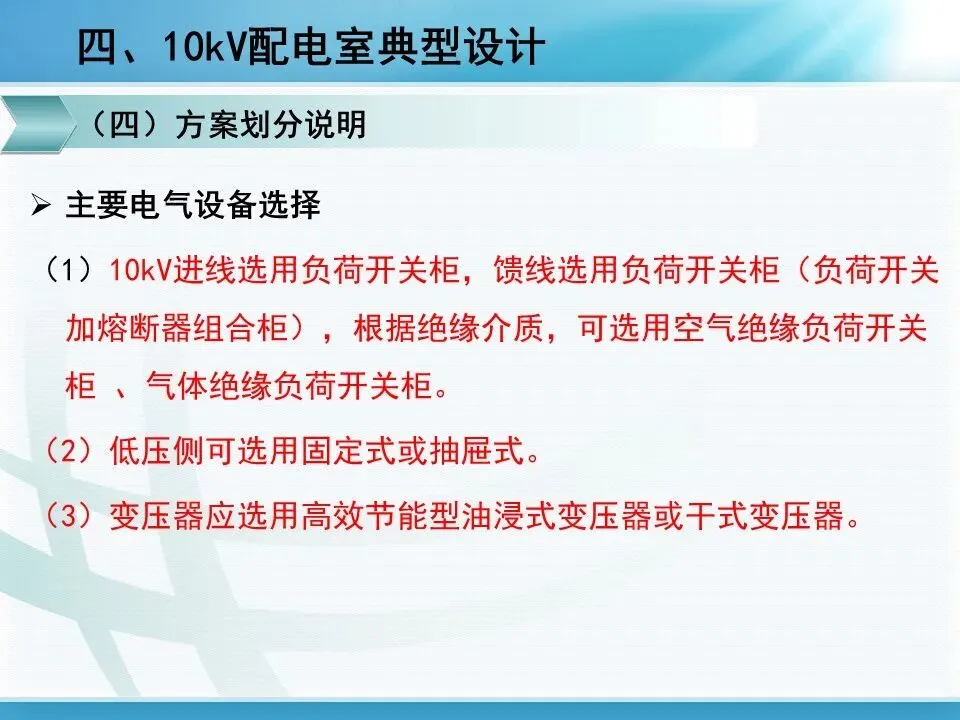 四、10kV配电室典型设计

（四）方案划分说明

➢ 主要电气设备选择

（1）10kV进线选用负荷开关柜，馈线选用负荷开关柜（负荷开关加熔断器组合柜），根据绝缘介质，可选用空气绝缘负荷开关柜 、气体绝缘负荷开关柜。

（2）低压侧可选用固定式或抽屉式。

（3）变压器应选用高效节能型油浸式变压器或干式变压器。